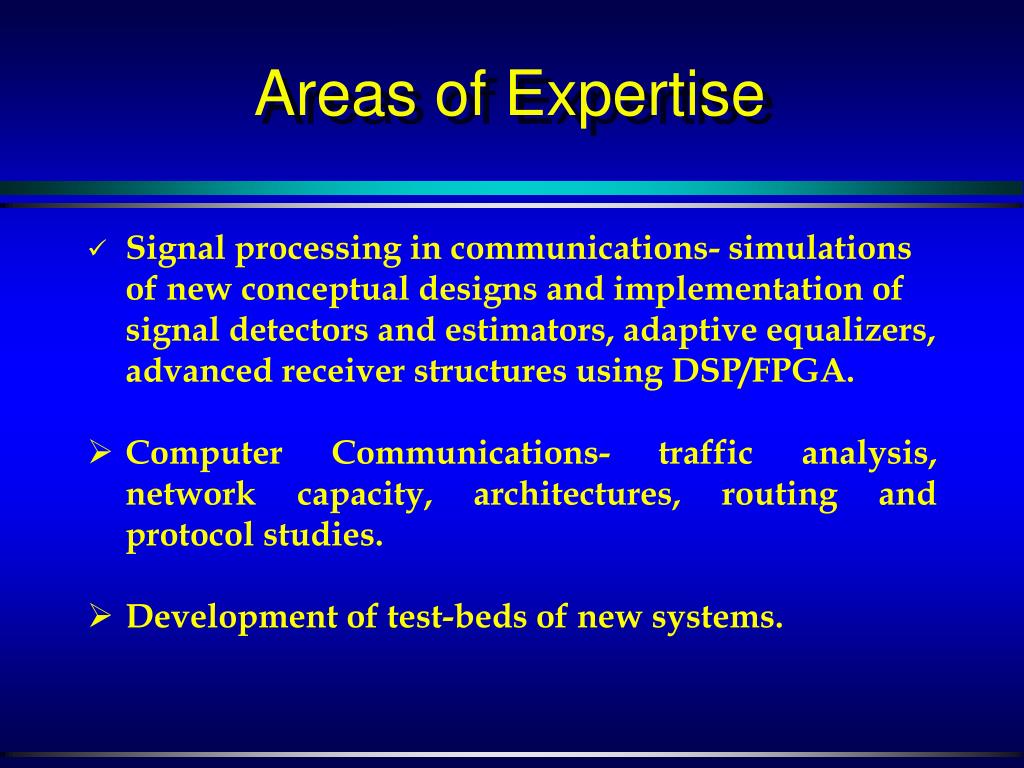 Areas of Expertise

✓ Signal processing in communications- simulations of new conceptual designs and implementation of signal detectors and estimators, adaptive equalizers, advanced receiver structures using DSP/FPGA.

➢ Computer Communications- traffic analysis, network capacity, architectures, routing and protocol studies.

➢ Development of test-beds of new systems.